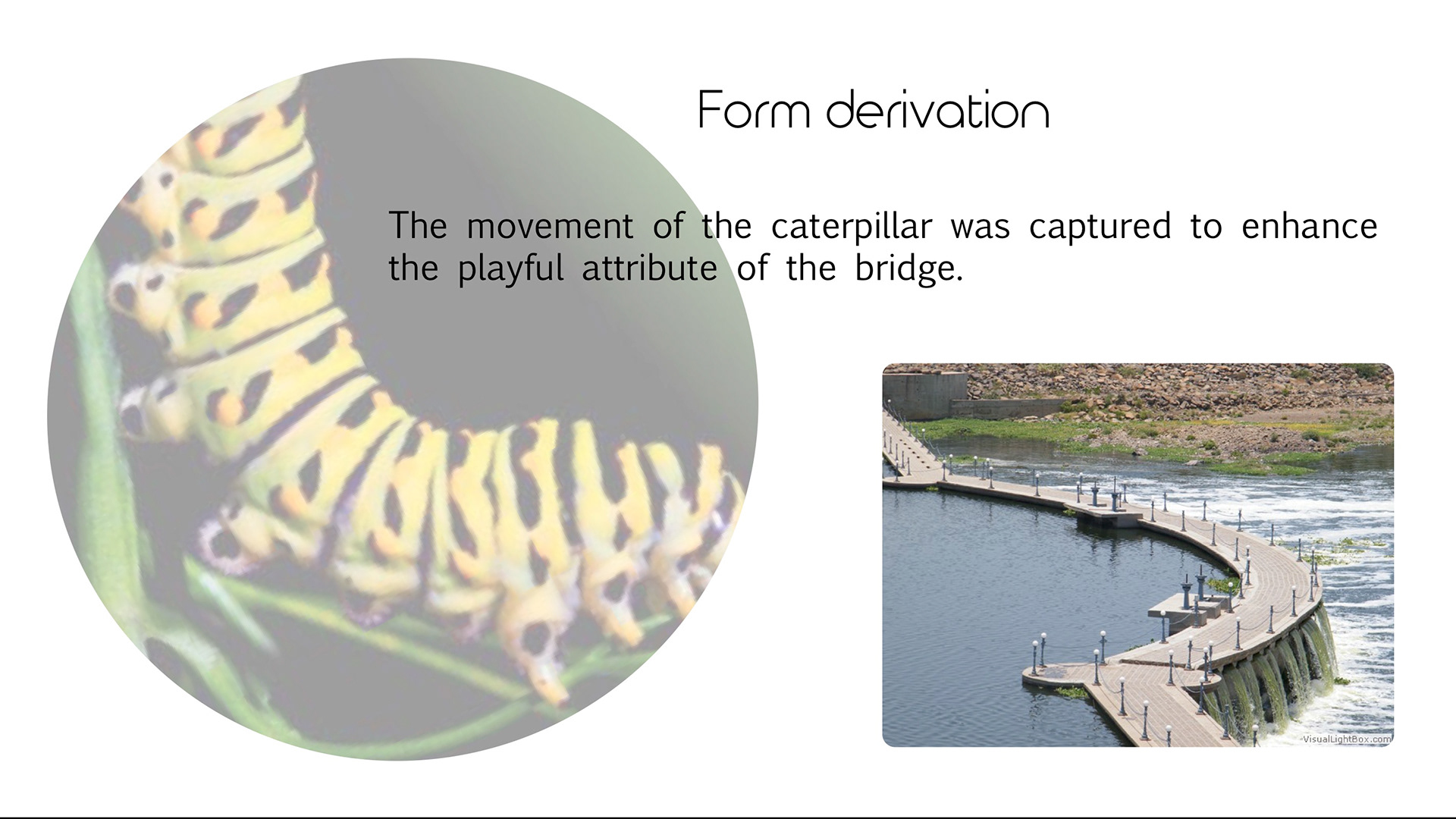 Form derivation

The movement of the caterpillar was captured to enhance the playful attribute of the bridge.

VisualLightBox.com